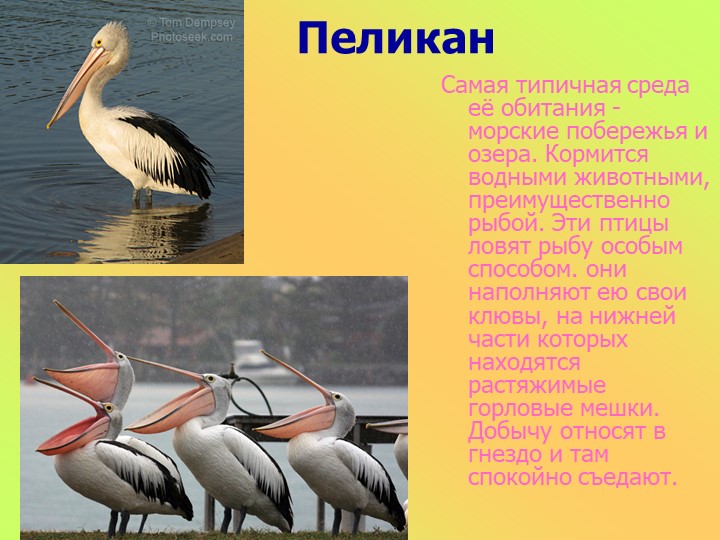 © Tom Dempsey
Photoseek.com

Пеликан

Самая типичная среда её обитания - морские побережья и озера. Кормится водными животными, преимущественно рыбой. Эти птицы ловят рыбу особым способом. они наполняют ею свои клювы, на нижней части которых находятся растяжимые горловые мешки. Добычу относят в гнездо и там спокойно съедают.